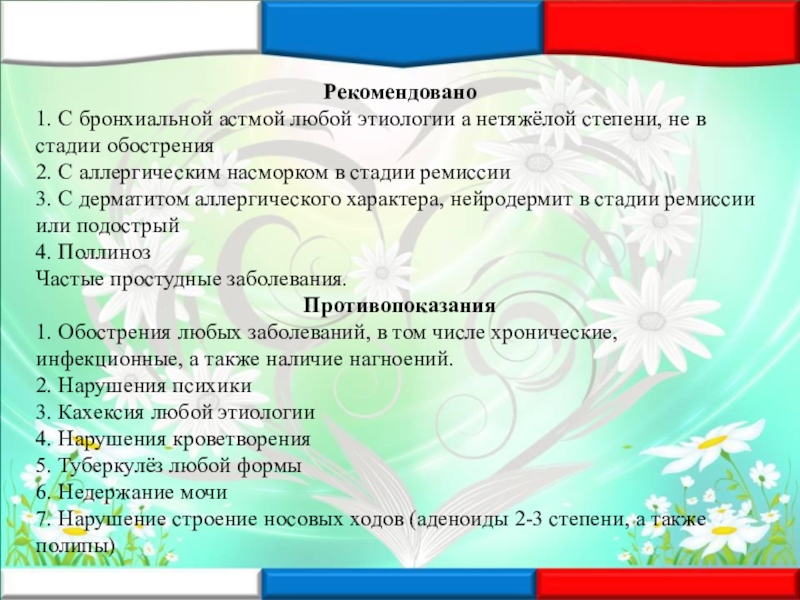 Рекомендовано
1. С бронхиальной астмой любой этиологии а нетяжёлой степени, не в стадии обострения
2. С аллергическим насморком в стадии ремиссии
3. С дерматитом аллергического характера, нейродермит в стадии ремиссии или подострый
4. Поллиноз
Частые простудные заболевания.
Противопоказания
1. Обострения любых заболеваний, в том числе хронические, инфекционные, а также наличие нагноений.
2. Нарушения психики
3. Кахексия любой этиологии
4. Нарушения кроветворения
5. Туберкулёз любой формы
6. Недержание мочи
7. Нарушение строение носовых ходов (аденоиды 2-3 степени, а также полипы)